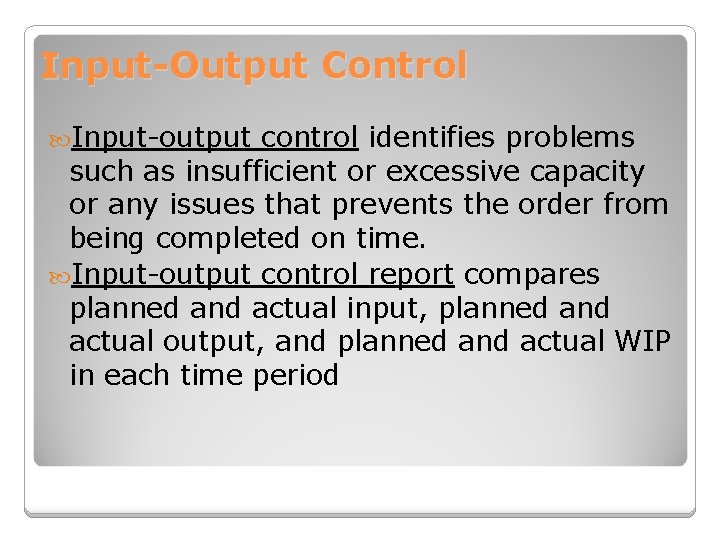 Input-Output Control

Input-output control identifies problems such as insufficient or excessive capacity or any issues that prevents the order from being completed on time.

Input-output control report compares planned and actual input, planned and actual output, and planned and actual WIP in each time period